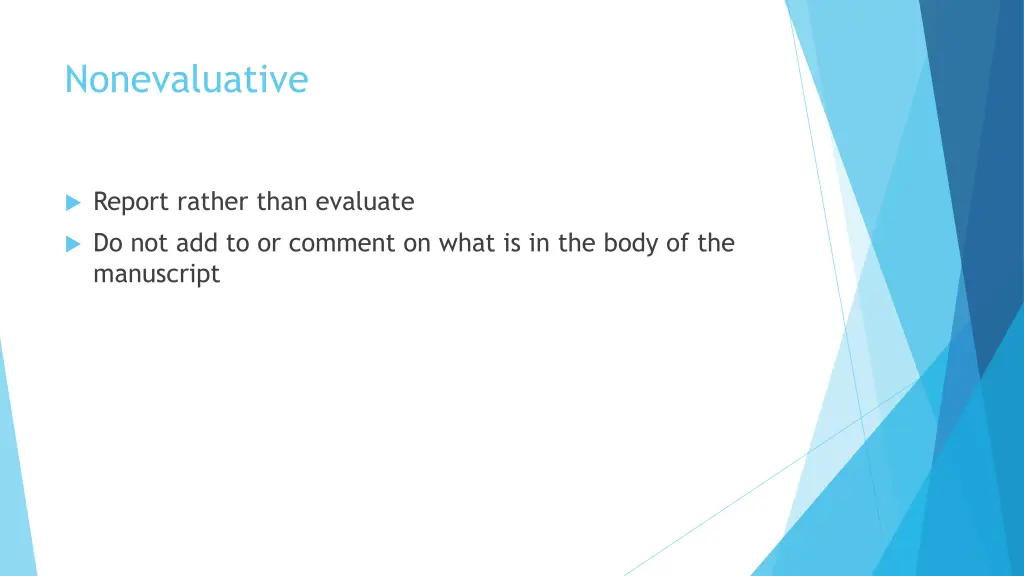 Nonevaluative

Report rather than evaluate

Do not add to or comment on what is in the body of the manuscript